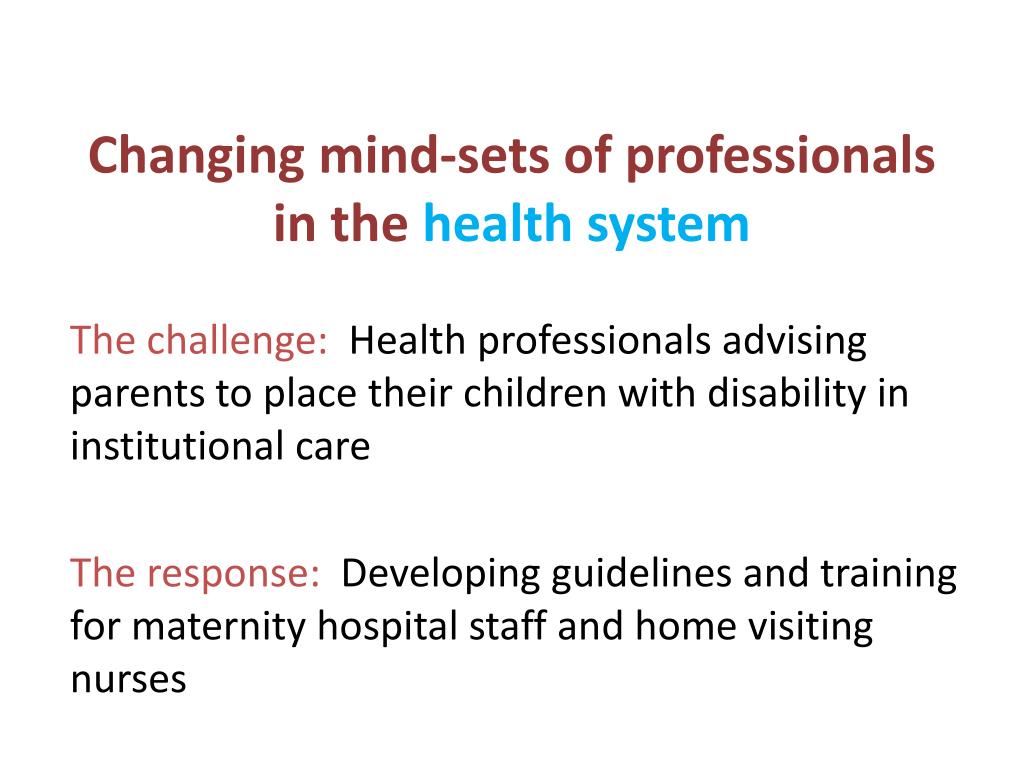 Changing mind-sets of professionals in the health system

The challenge: Health professionals advising parents to place their children with disability in institutional care

The response: Developing guidelines and training for maternity hospital staff and home visiting nurses